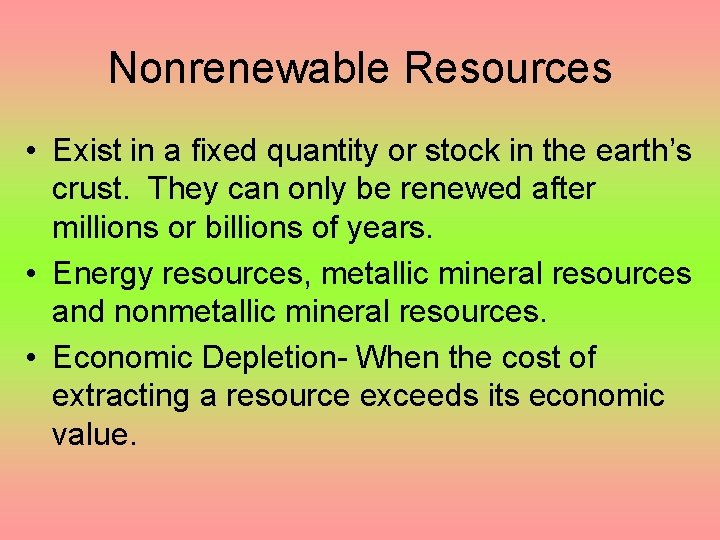 Nonrenewable Resources

• Exist in a fixed quantity or stock in the earth’s crust. They can only be renewed after millions or billions of years.

• Energy resources, metallic mineral resources and nonmetallic mineral resources.

• Economic Depletion- When the cost of extracting a resource exceeds its economic value.